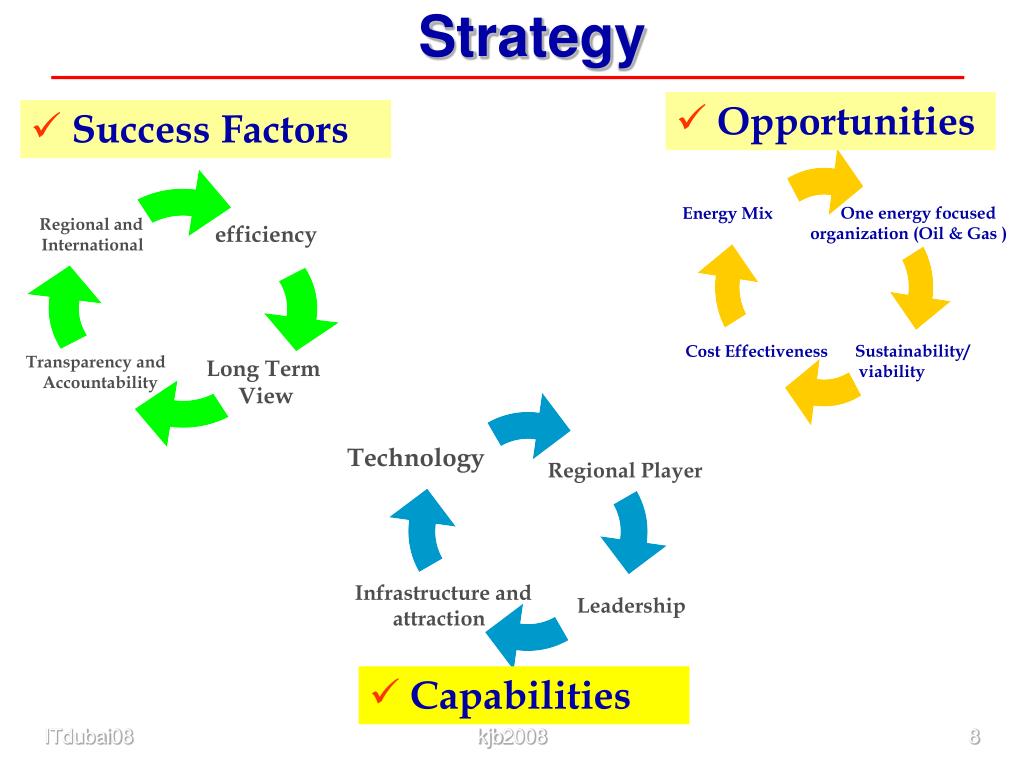 Strategy

✓ Success Factors

Regional and International

efficiency

Long Term View

Transparency and Accountability

✓ Opportunities

Energy Mix

One energy focused organization (Oil & Gas )

Sustainability/ viability

Cost Effectiveness

Technology

Regional Player

Leadership

Infrastructure and attraction

✓ Capabilities

ITdubai08

kjb2008

8